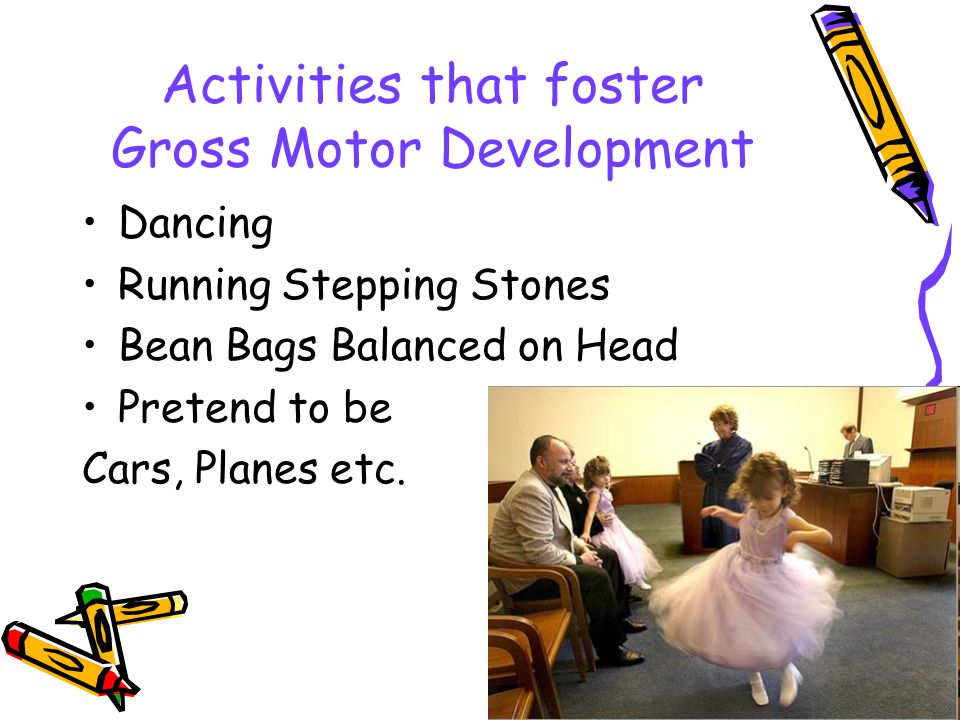 Activities that foster Gross Motor Development

• Dancing
• Running Stepping Stones
• Bean Bags Balanced on Head
• Pretend to be
Cars, Planes etc.